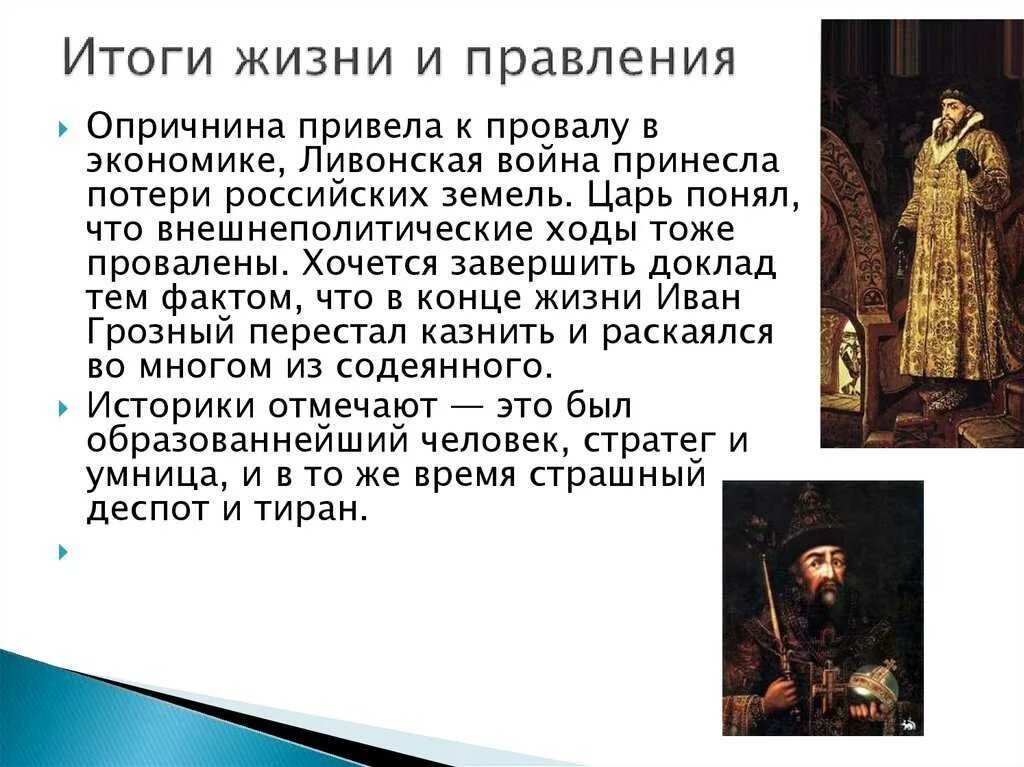 Итоги жизни и правления

Опричнина привела к провалу в экономике, Ливонская война принесла потери российских земель. Царь понял, что внешнеполитические ходы тоже провалены. Хочется завершить доклад тем фактом, что в конце жизни Иван Грозный перестал казнить и раскаялся во многом из содеянного.

Историки отмечают — это был образованнейший человек, стратег и умница, и в то же время страшный деспот и тиран.